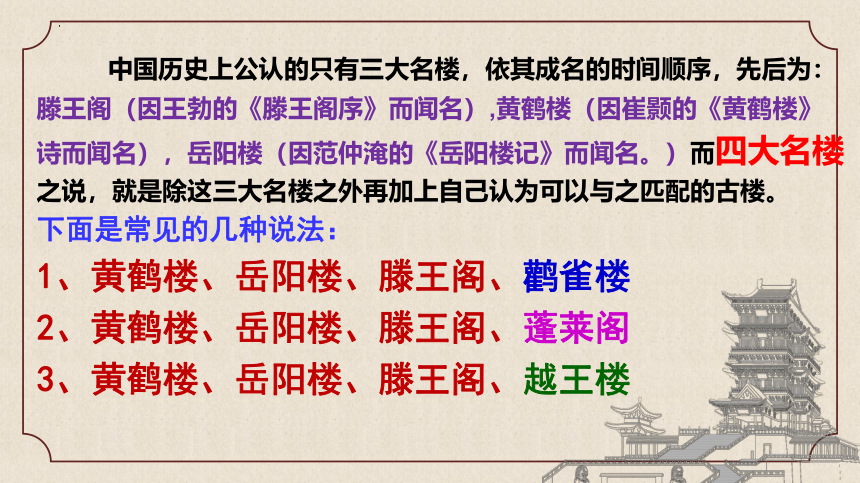 中国历史上公认的只有三大名楼，依其成名的时间顺序，先后为：滕王阁（因王勃的《滕王阁序》而闻名）,黄鹤楼（因崔颢的《黄鹤楼》诗而闻名），岳阳楼（因范仲淹的《岳阳楼记》而闻名。）而四大名楼之说，就是除这三大名楼之外再加上自己认为可以与之匹配的古楼。

下面是常见的几种说法：

1、黄鹤楼、岳阳楼、滕王阁、鹳雀楼

2、黄鹤楼、岳阳楼、滕王阁、蓬莱阁

3、黄鹤楼、岳阳楼、滕王阁、越王楼